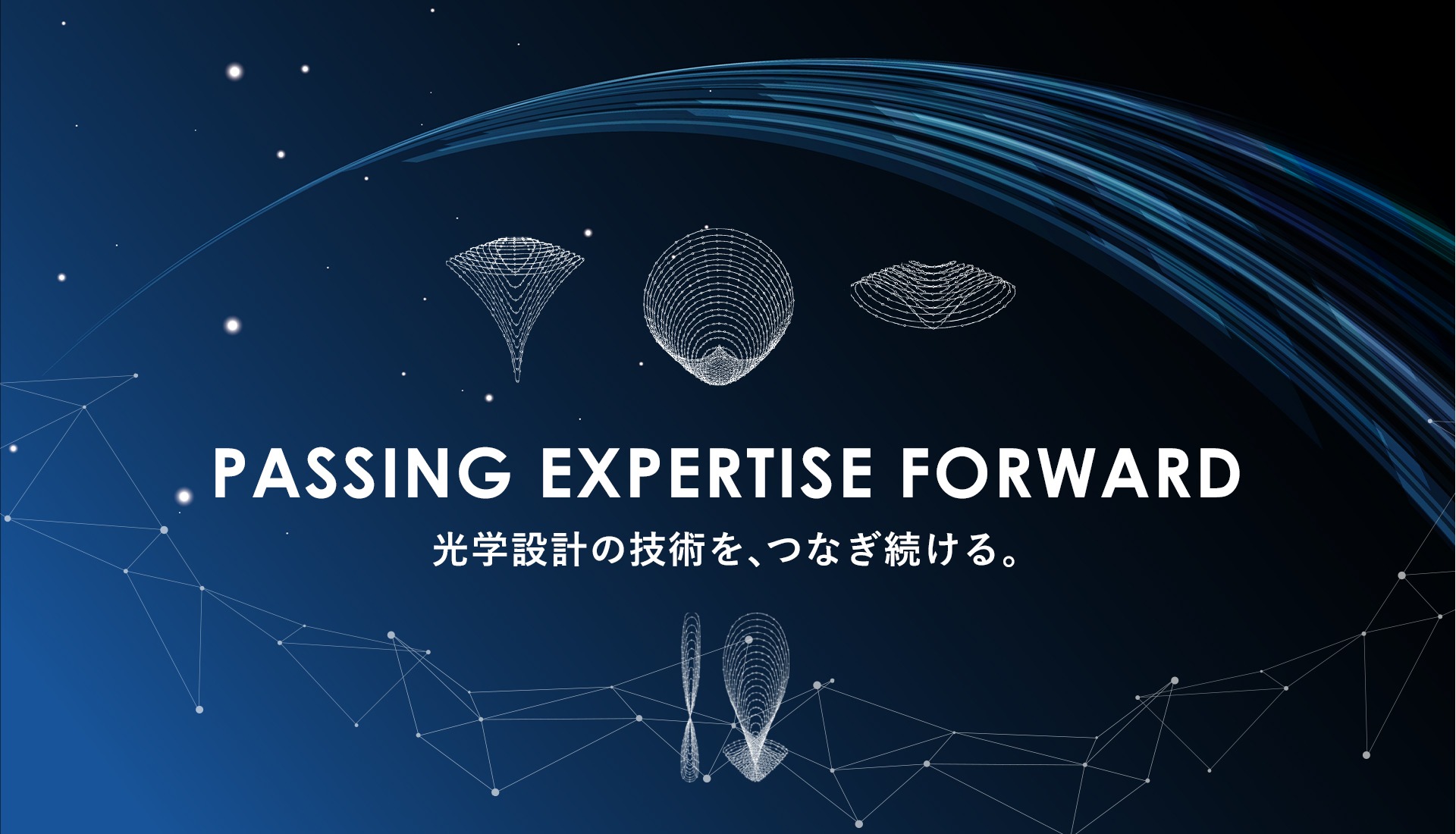 PASSING EXPERTISE FORWARD

光学設計の技術を、つなぎ続ける。